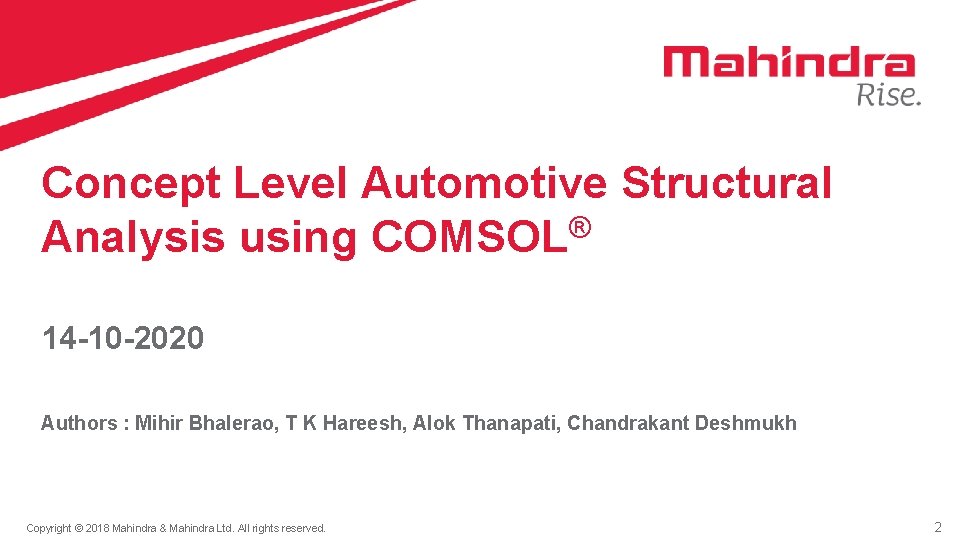 Mahindra
Rise.

Concept Level Automotive Structural Analysis using COMSOL®

14-10-2020

Authors : Mihir Bhalerao, T K Hareesh, Alok Thanapati, Chandrakant Deshmukh

Copyright © 2018 Mahindra & Mahindra Ltd. All rights reserved.

2